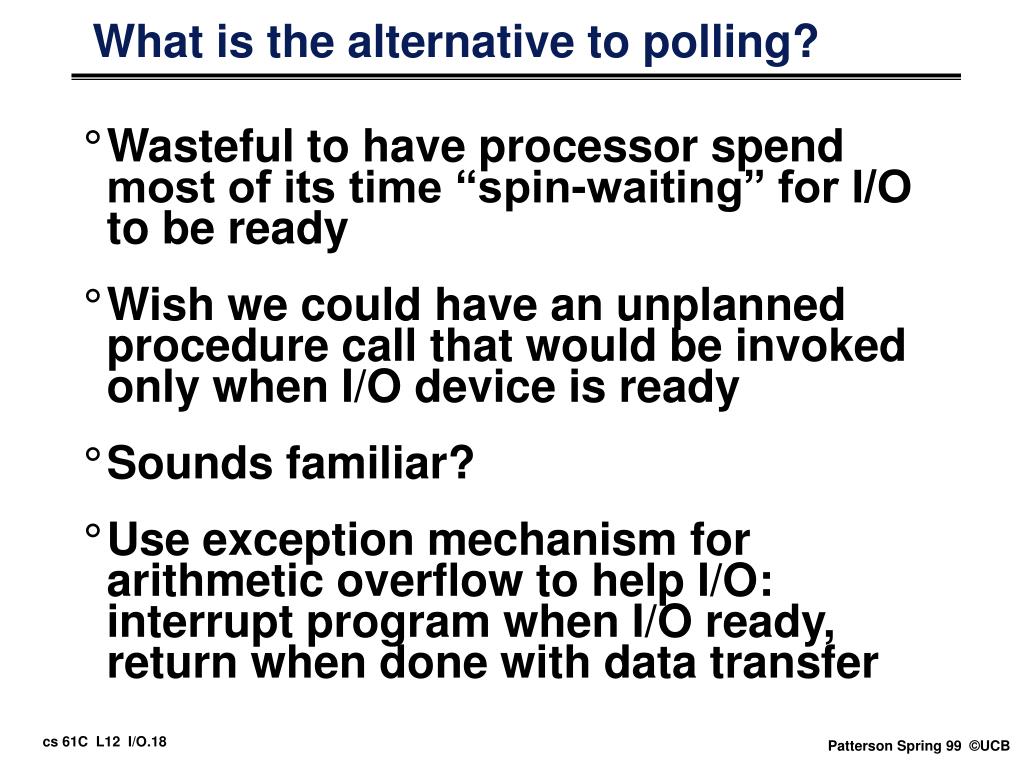 What is the alternative to polling?

° Wasteful to have processor spend most of its time “spin-waiting” for I/O to be ready

° Wish we could have an unplanned procedure call that would be invoked only when I/O device is ready

° Sounds familiar?

° Use exception mechanism for arithmetic overflow to help I/O: interrupt program when I/O ready, return when done with data transfer

cs 61C L12 I/O.18

Patterson Spring 99 ©UCB